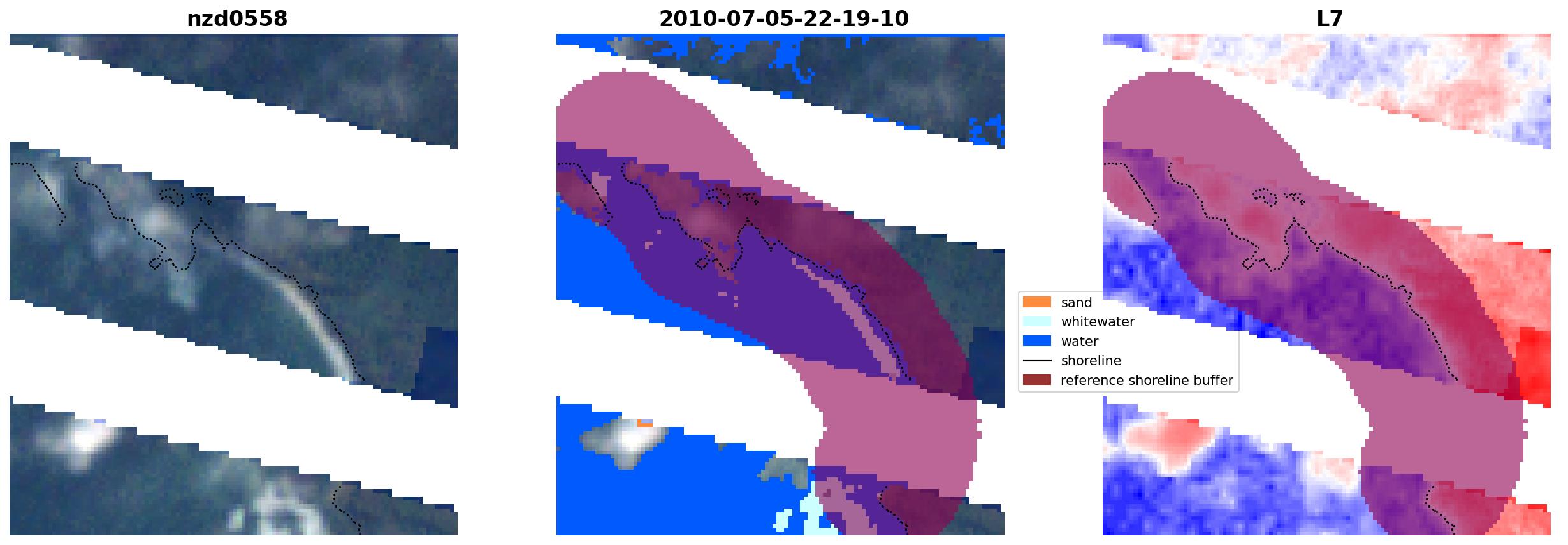 nzd0558

2010-07-05-22-19-10

L7

sand
whitewater
water
shoreline
reference shoreline buffer